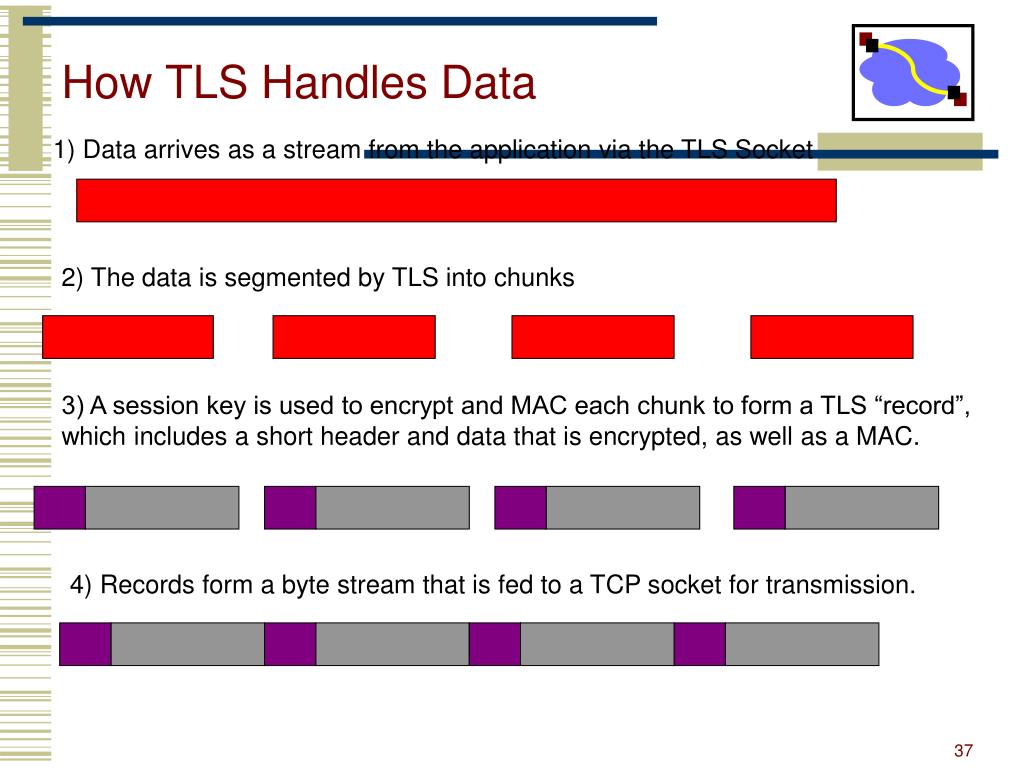 How TLS Handles Data

1) Data arrives as a stream from the application via the TLS Socket

2) The data is segmented by TLS into chunks

3) A session key is used to encrypt and MAC each chunk to form a TLS “record”, which includes a short header and data that is encrypted, as well as a MAC.

4) Records form a byte stream that is fed to a TCP socket for transmission.

37